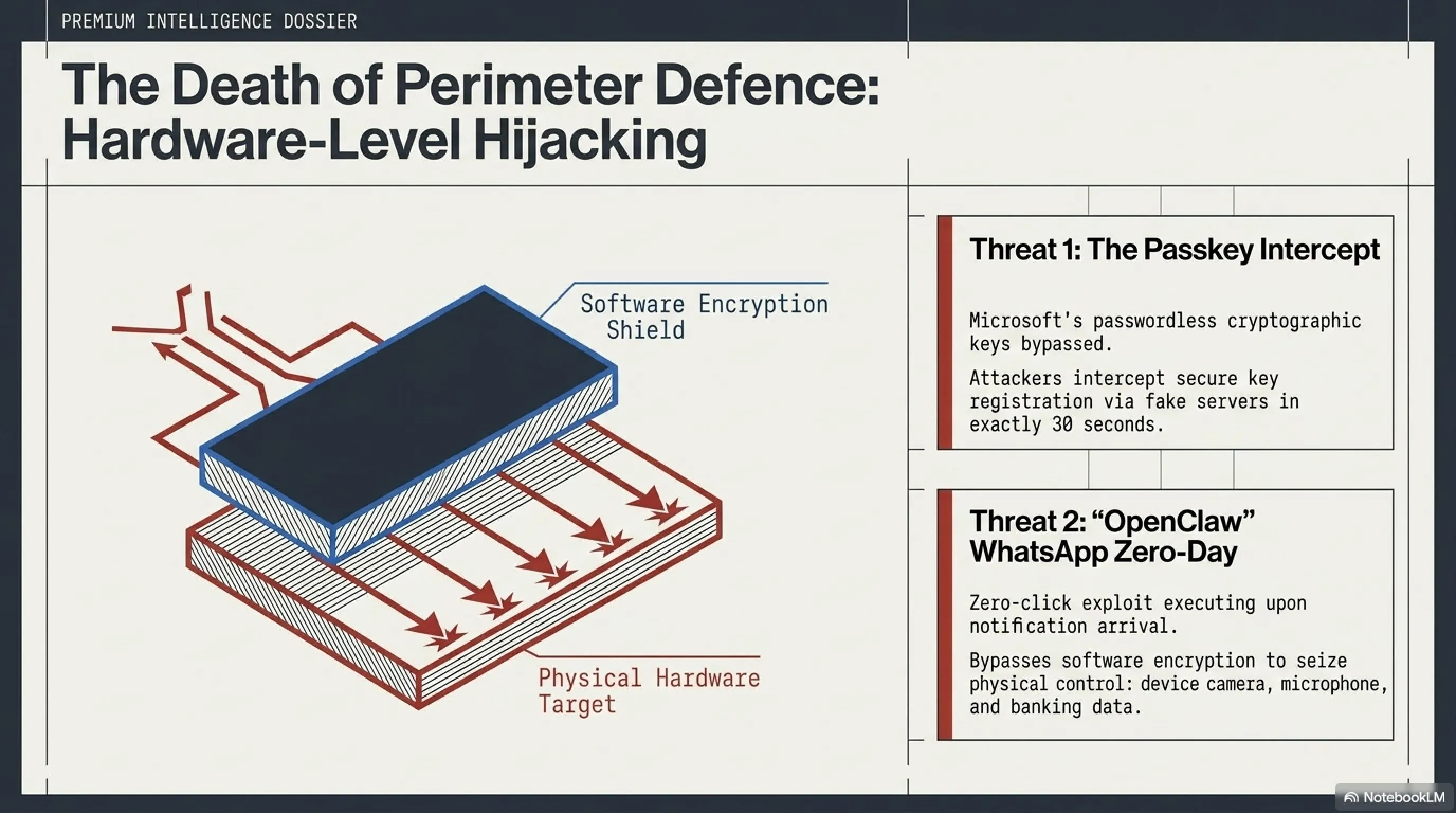 PREMIUM INTELLIGENCE DOSSIER

The Death of Perimeter Defence: Hardware-Level Hijacking

Software Encryption Shield

Physical Hardware Target

Threat 1: The Passkey Intercept

Microsoft's passwordless cryptographic keys bypassed.

Attackers intercept secure key registration via fake servers in exactly 30 seconds.

Threat 2: “OpenClaw” WhatsApp Zero-Day

Zero-click exploit executing upon notification arrival.

Bypasses software encryption to seize physical control: device camera, microphone, and banking data.

NotebookLM